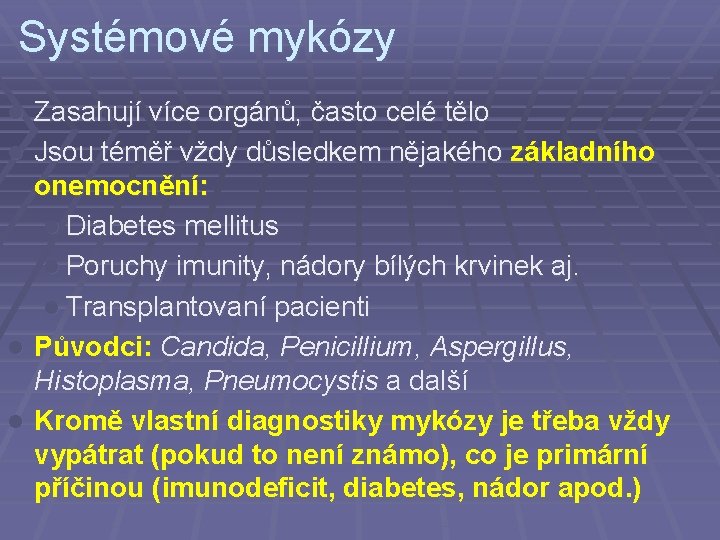 Systémové mykózy

Zasahují více orgánů, často celé tělo

Jsou téměř vždy důsledkem nějakého základního onemocnění:

Diabetes mellitus

Poruchy imunity, nádory bílých krvinek aj.

Transplantovaní pacienti

Původci: Candida, Penicillium, Aspergillus, Histoplasma, Pneumocystis a další

Kromě vlastní diagnostiky mykózy je třeba vždy vypátrat (pokud to není známo), co je primární příčinou (imunodeficit, diabetes, nádor apod.)